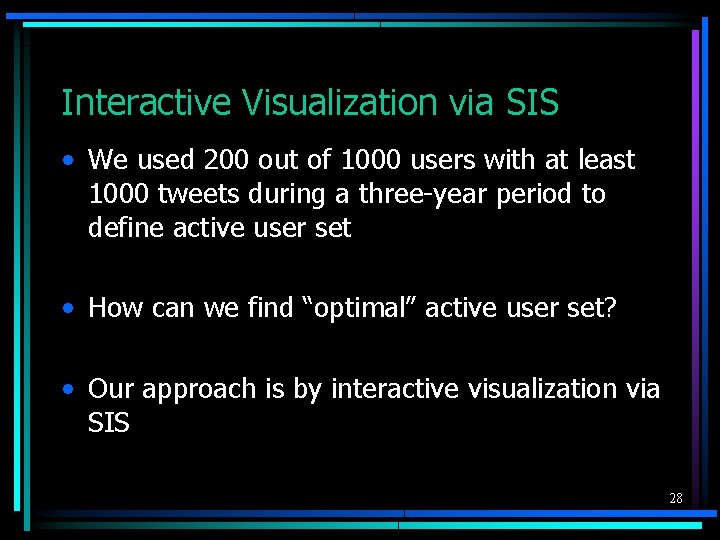 Interactive Visualization via SIS

• We used 200 out of 1000 users with at least 1000 tweets during a three-year period to define active user set

• How can we find "optimal" active user set?

• Our approach is by interactive visualization via SIS

28